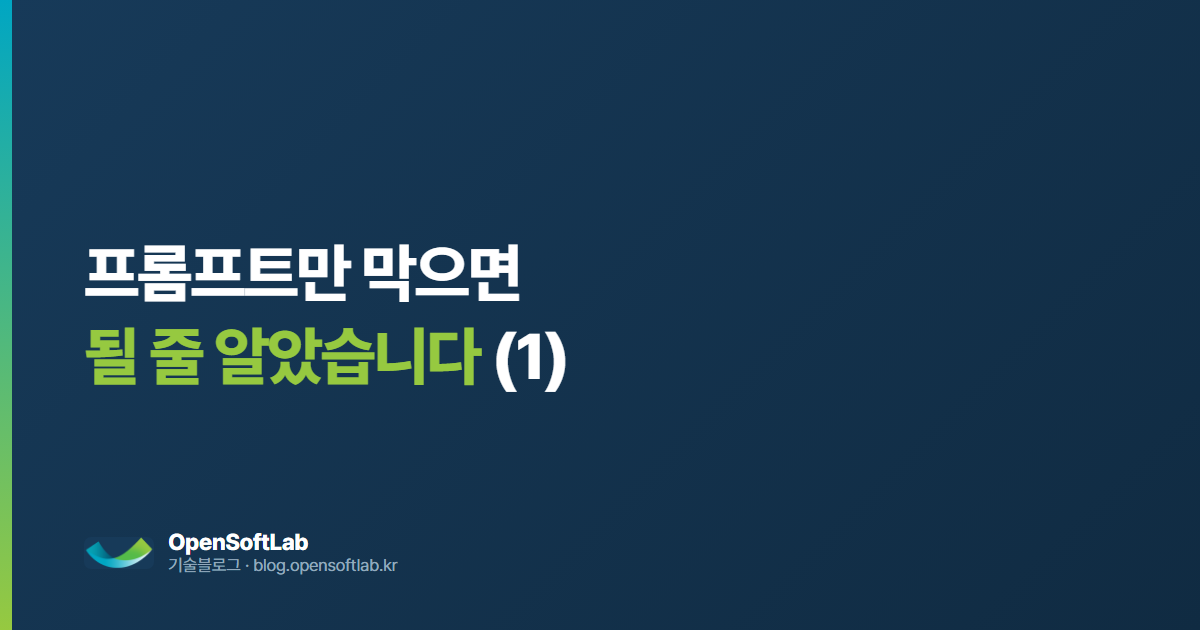 프롬프트만 막으면
될 줄 알았습니다 (1)

OpenSoftLab
기술블로그 · blog.opensoftlab.kr